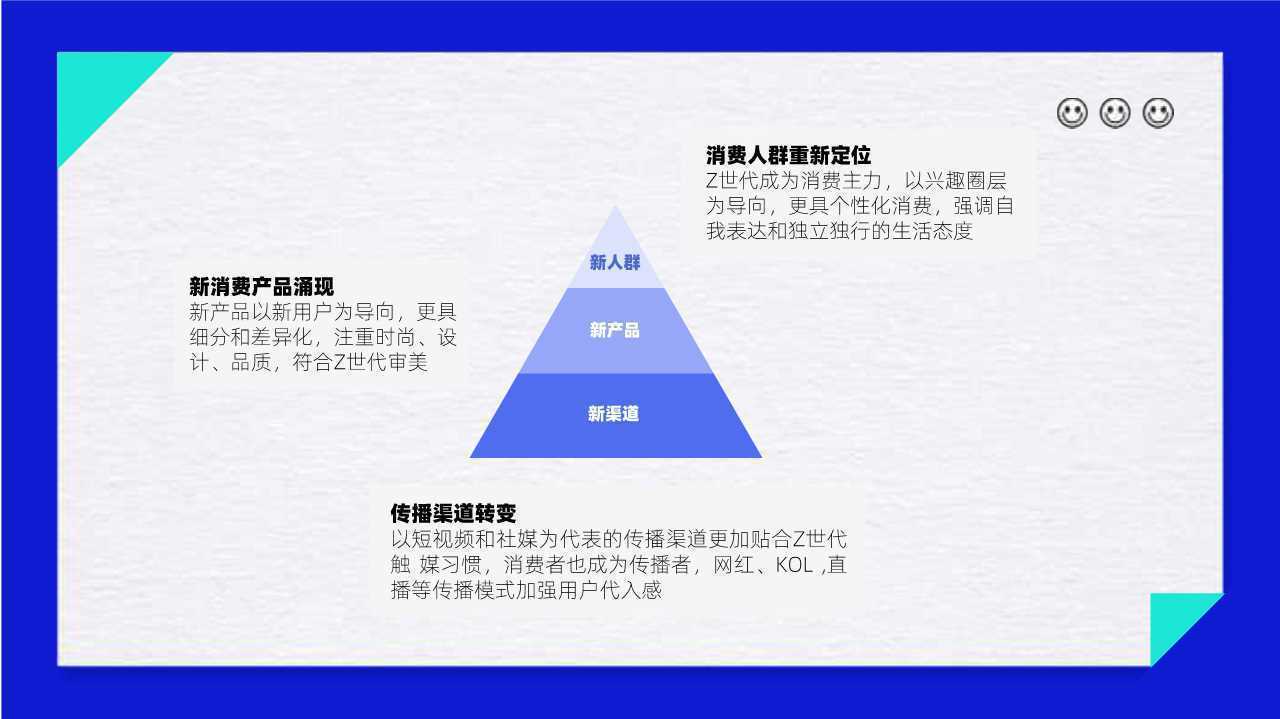 消费人群重新定位
Z世代成为消费主力，以兴趣圈层为导向，更具个性化消费，强调自我表达和独立独行的生活态度

新消费产品涌现
新产品以新用户为导向，更具细分和差异化，注重时尚、设计、品质，符合Z世代审美

新人群

新产品

新渠道

传播渠道转变
以短视频和社媒为代表的传播渠道更加贴合Z世代触 媒习惯，消费者也成为传播者，网红、KOL ,直播等传播模式加强用户代入感